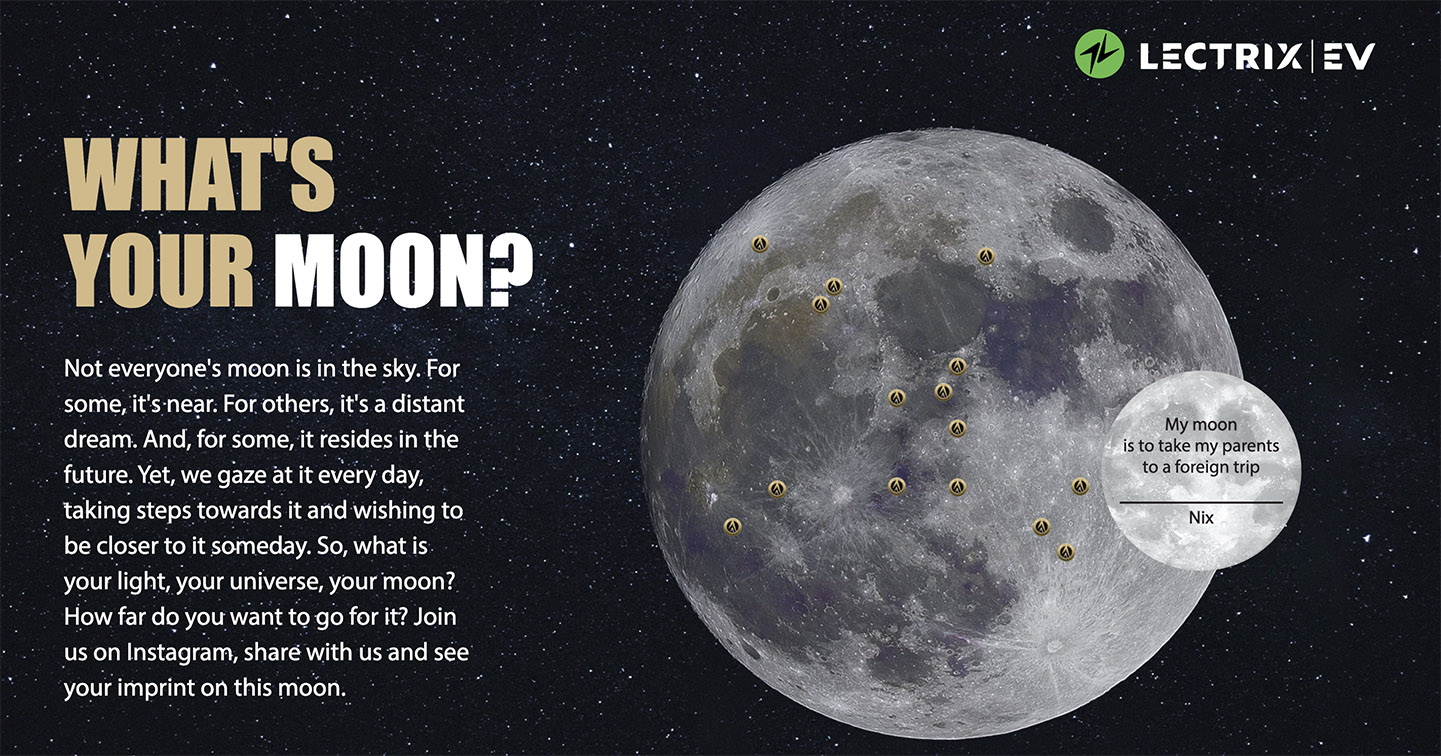 LECTRIX | EV

WHAT'S YOUR MOON?

Not everyone's moon is in the sky. For some, it's near. For others, it's a distant dream. And, for some, it resides in the future. Yet, we gaze at it every day, taking steps towards it and wishing to be closer to it someday. So, what is your light, your universe, your moon? How far do you want to go for it? Join us on Instagram, share with us and see your imprint on this moon.

My moon is to take my parents to a foreign trip

Nix